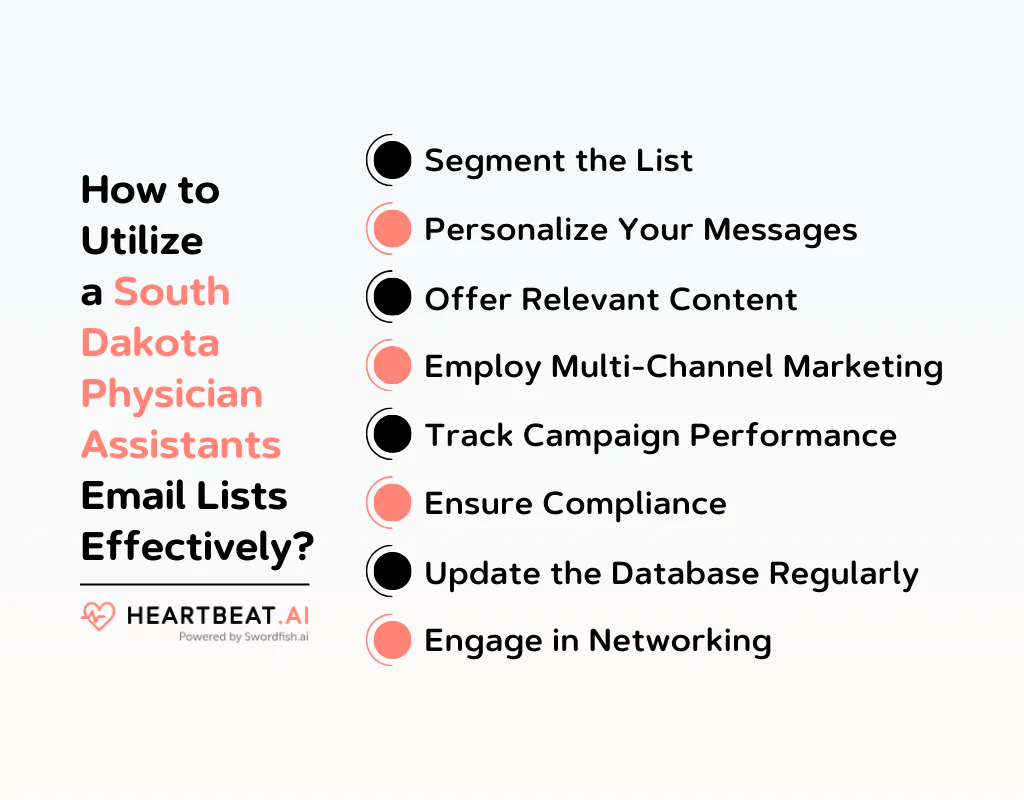 How to Utilize a South Dakota Physician Assistants Email Lists Effectively?

HEARTBEAT.AI
Powered by Swordfish.ai

Segment the List
Personalize Your Messages
Offer Relevant Content
Employ Multi-Channel Marketing
Track Campaign Performance
Ensure Compliance
Update the Database Regularly
Engage in Networking